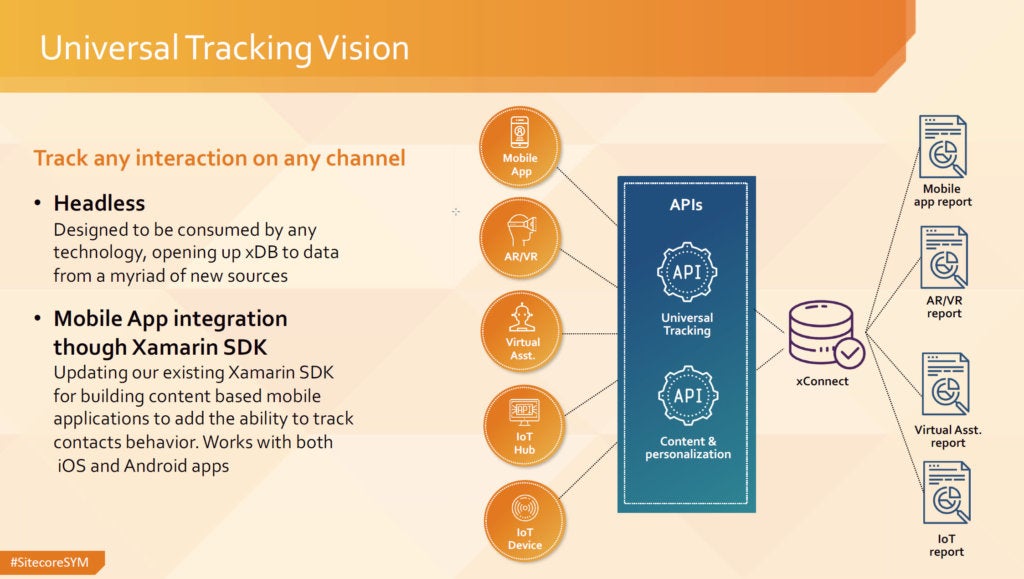 Universal Tracking Vision

Track any interaction on any channel

• Headless
Designed to be consumed by any technology, opening up xDB to data from a myriad of new sources

• Mobile App integration though Xamarin SDK
Updating our existing Xamarin SDK for building content based mobile applications to add the ability to track contacts behavior. Works with both iOS and Android apps

Mobile App

AR/VR

Virtual Asst.

API

IoT Hub

IoT Device

APIs

API

Universal Tracking

API

Content & personalization

xConnect

Mobile app report

AR/VR report

Virtual Asst. report

IoT report

#SitecoreSYM